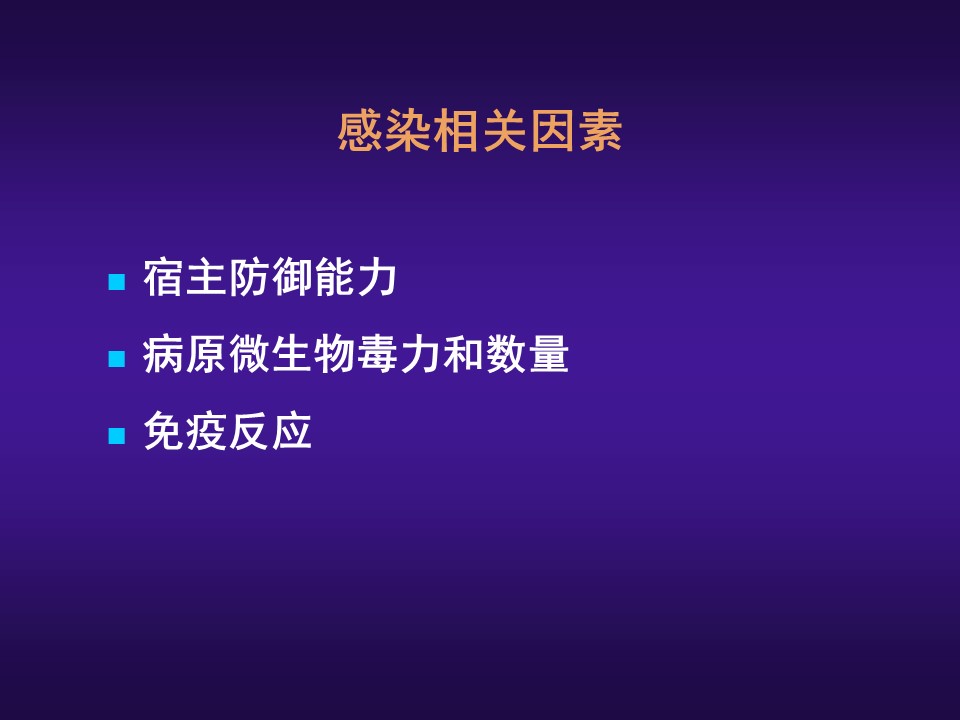 感染相关因素

- 宿主防御能力
- 病原微生物毒力和数量
- 免疫反应